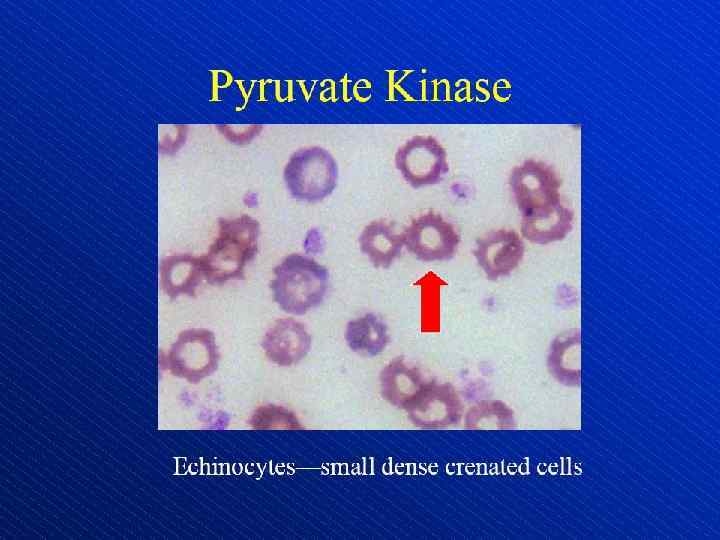 Pyruvate Kinase

Echinocytes—small dense crenated cells